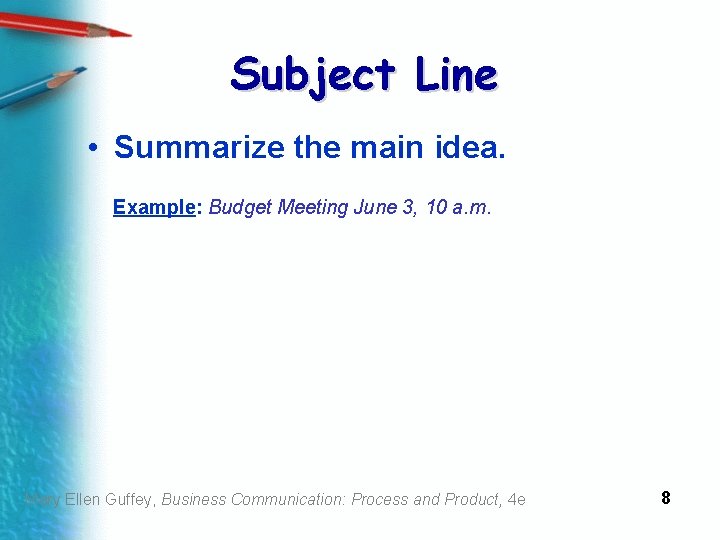 Subject Line

• Summarize the main idea.

Example: Budget Meeting June 3, 10 a.m.

Mary Ellen Guffey, Business Communication: Process and Product, 4e

8